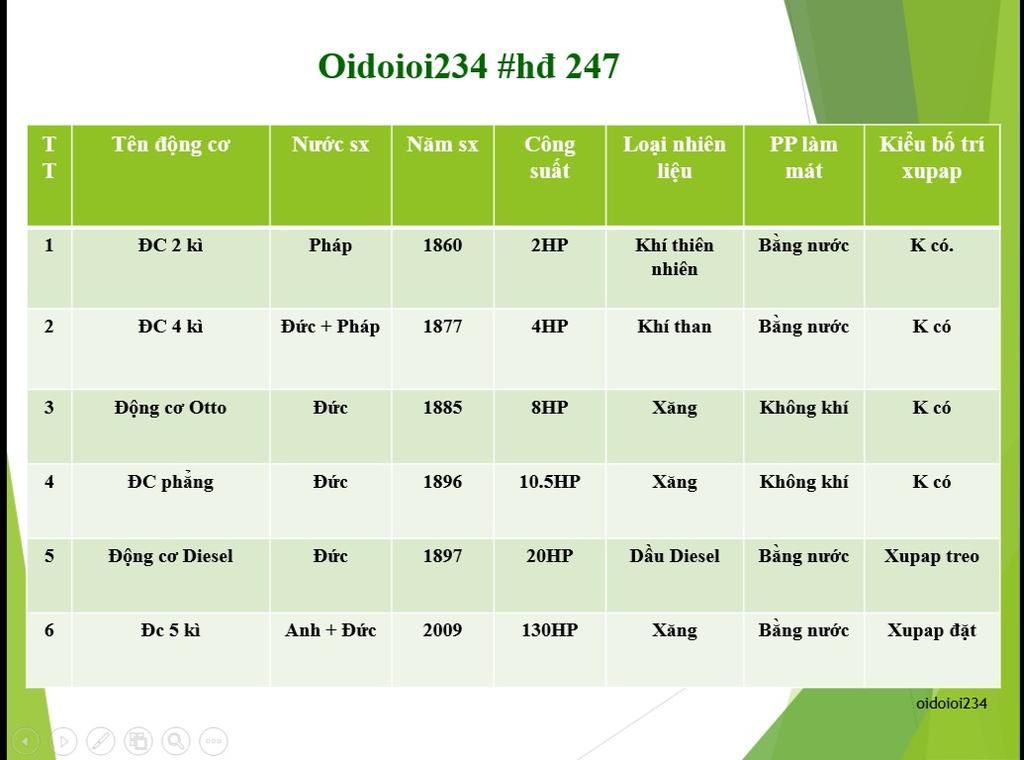 Oidoioi234 #hđ 247

| TT | Tên động cơ | Nước sx | Năm sx | Công suất | Loại nhiên liệu | PP làm mát | Kiểu bố trí xupap |
|---|---|---|---|---|---|---|---|
| 1 | ĐC 2 kì | Pháp | 1860 | 2HP | Khí thiên nhiên | Bằng nước | K có. |
| 2 | ĐC 4 kì | Đức + Pháp | 1877 | 4HP | Khí than | Bằng nước | K có |
| 3 | Động cơ Otto | Đức | 1885 | 8HP | Xăng | Không khí | K có |
| 4 | ĐC phẳng | Đức | 1896 | 10.5HP | Xăng | Không khí | K có |
| 5 | Động cơ Diesel | Đức | 1897 | 20HP | Dầu Diesel | Bằng nước | Xupap treo |
| 6 | Đc 5 kì | Anh + Đức | 2009 | 130HP | Xăng | Bằng nước | Xupap đặt |

oidoioi234